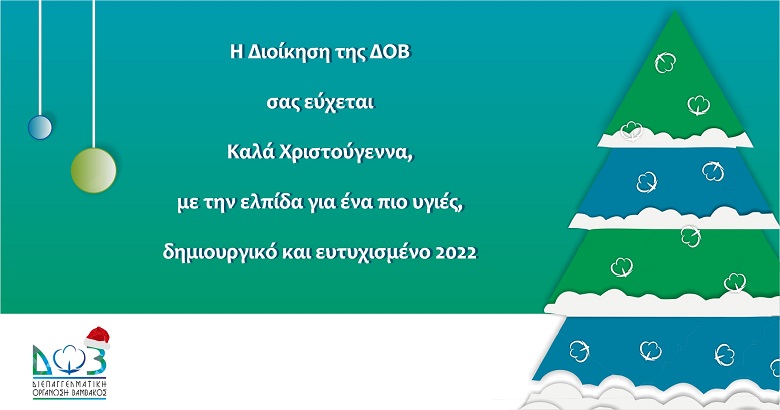 Η Διοίκηση της ΔΟΒ

σας εύχεται

Καλά Χριστούγεννα,

με την ελπίδα για ένα πιο υγιές,

δημιουργικό και ευτυχισμένο 2022

ΔΟΒ
ΔΙΕΠΑΓΓΕΛΜΑΤΙΚΗ
ΟΡΓΑΝΩΣΗ ΒΑΜΒΑΚΟΣ